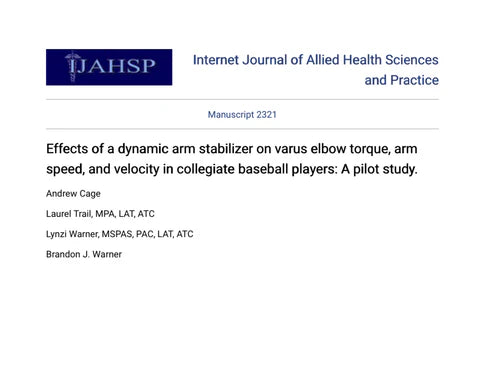 IJAHSP

Internet Journal of Allied Health Sciences and Practice

Manuscript 2321

Effects of a dynamic arm stabilizer on varus elbow torque, arm speed, and velocity in collegiate baseball players: A pilot study.

Andrew Cage

Laurel Trail, MPA, LAT, ATC

Lynzi Warner, MSPAS, PAC, LAT, ATC

Brandon J. Warner